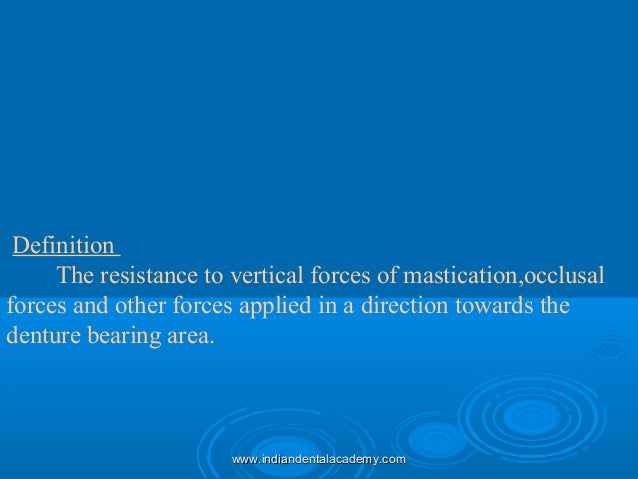 Definition

The resistance to vertical forces of mastication,occlusal forces and other forces applied in a direction towards the denture bearing area.

www.indiandentalacademy.com